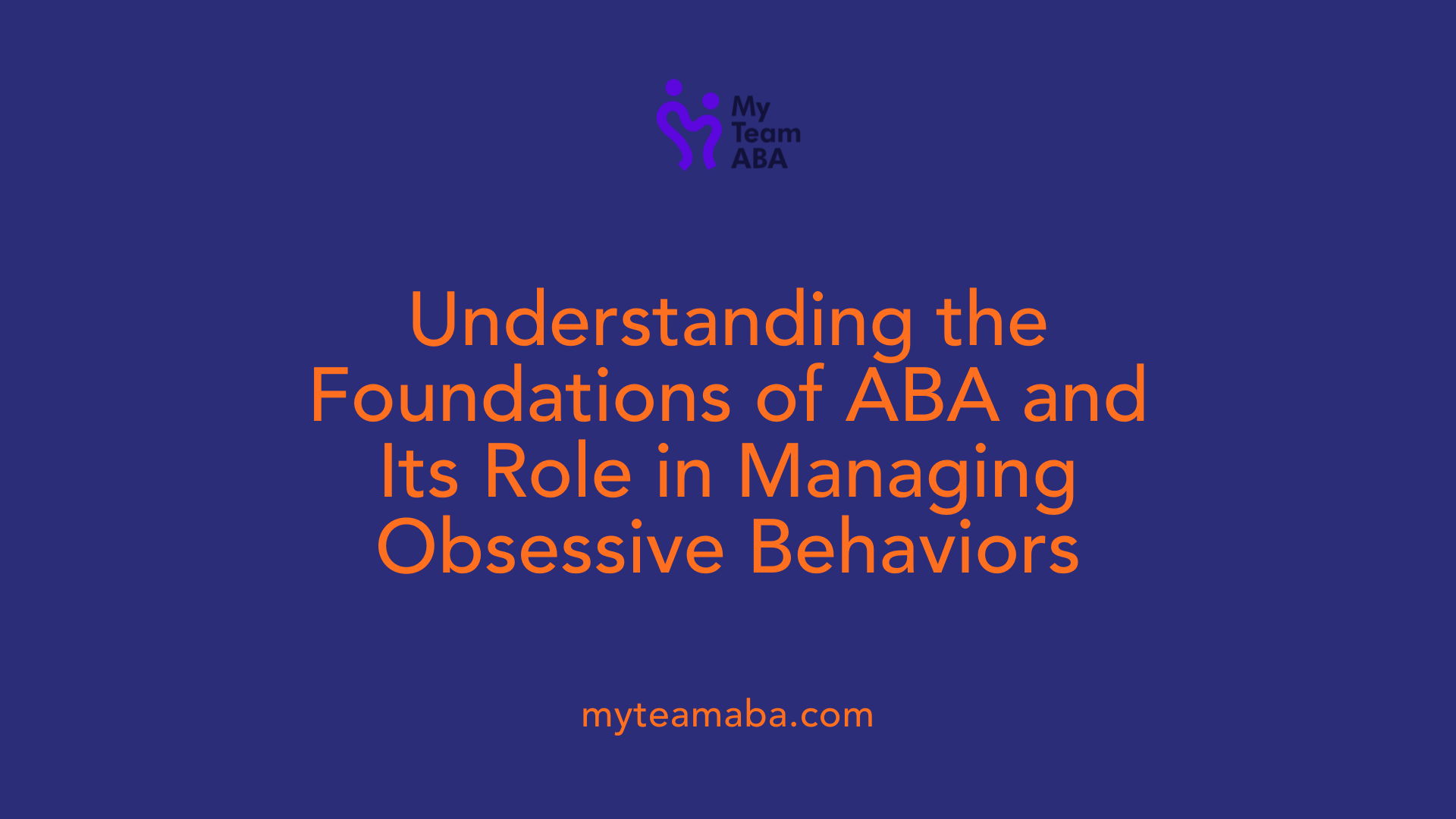 My
Team
ABA

Understanding the Foundations of ABA and Its Role in Managing Obsessive Behaviors

myteamaba.com